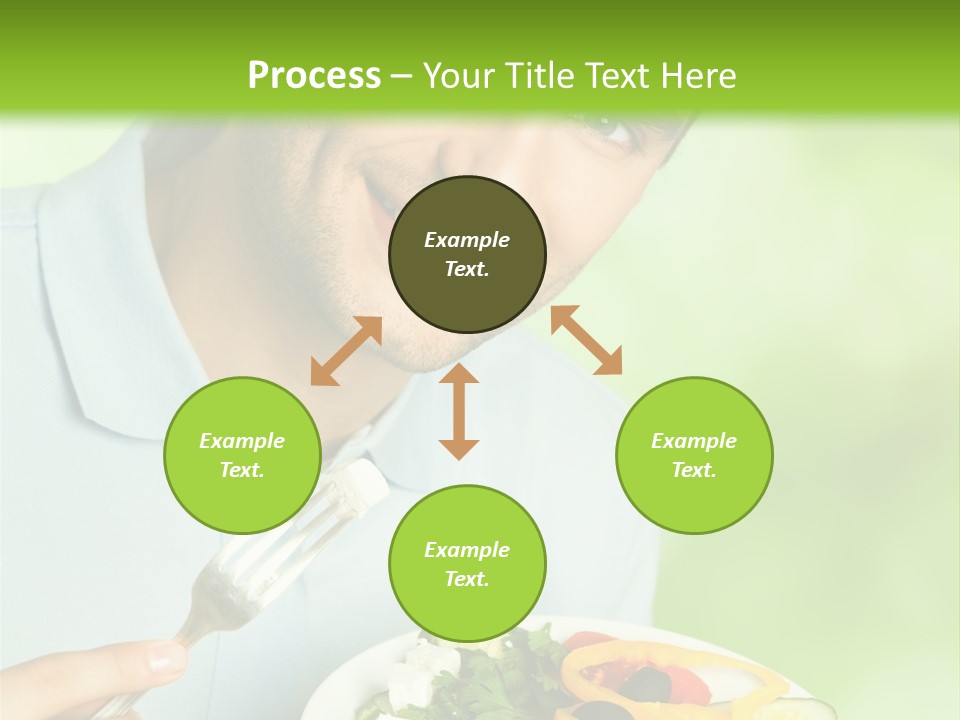 Process – Your Title Text Here

Example Text.

Example Text.

Example Text.

Example Text.